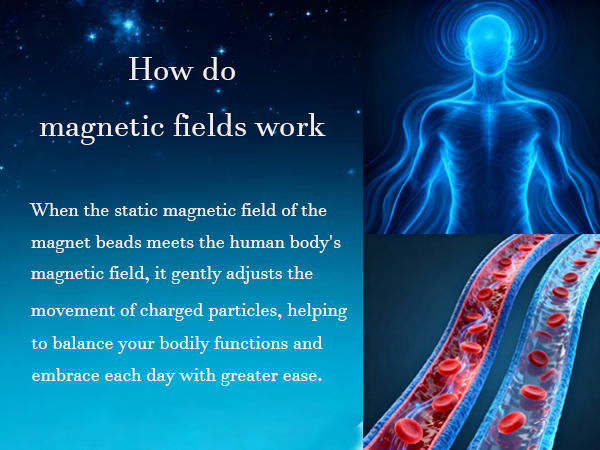 How do magnetic fields work

When the static magnetic field of the magnet beads meets the human body's magnetic field, it gently adjusts the movement of charged particles, helping to balance your bodily functions and embrace each day with greater ease.